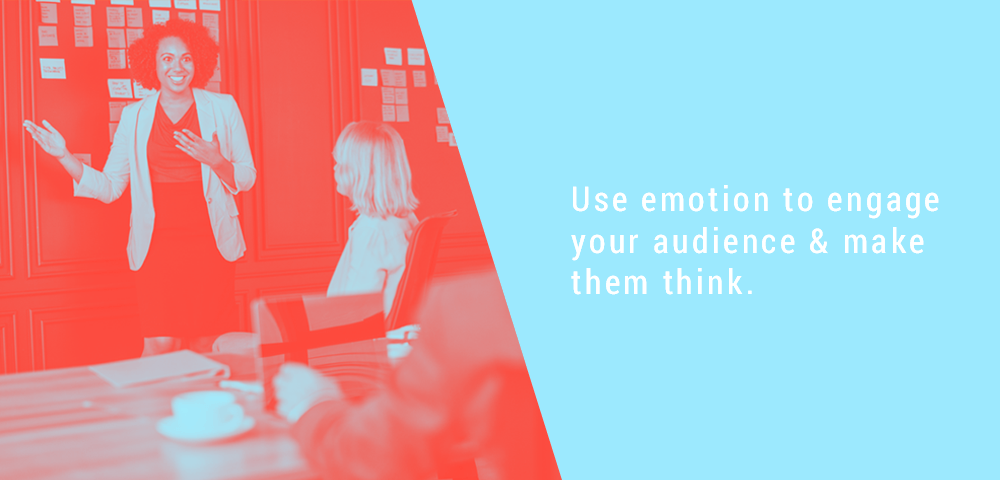 Use emotion to engage your audience & make them think.